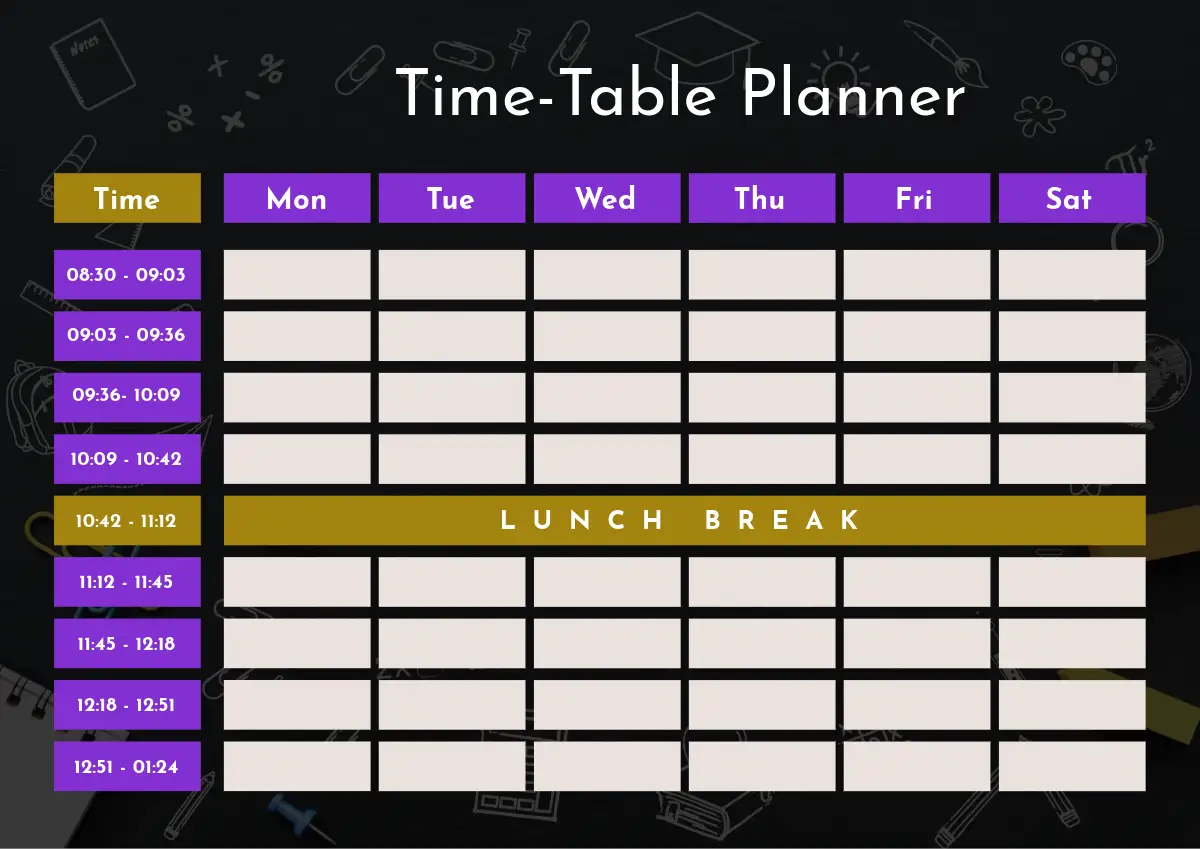 Time-Table Planner

| Time | Mon | Tue | Wed | Thu | Fri | Sat |
|---|---|---|---|---|---|---|
| 08:30 - 09:03 | | | | | | |
| 09:03 - 09:36 | | | | | | |
| 09:36- 10:09 | | | | | | |
| 10:09 - 10:42 | | | | | | |
| 10:42 - 11:12 | LUNCH BREAK | | | | | |
| 11:12 - 11:45 | | | | | | |
| 11:45 - 12:18 | | | | | | |
| 12:18 - 12:51 | | | | | | |
| 12:51 - 01:24 | | | | | | |